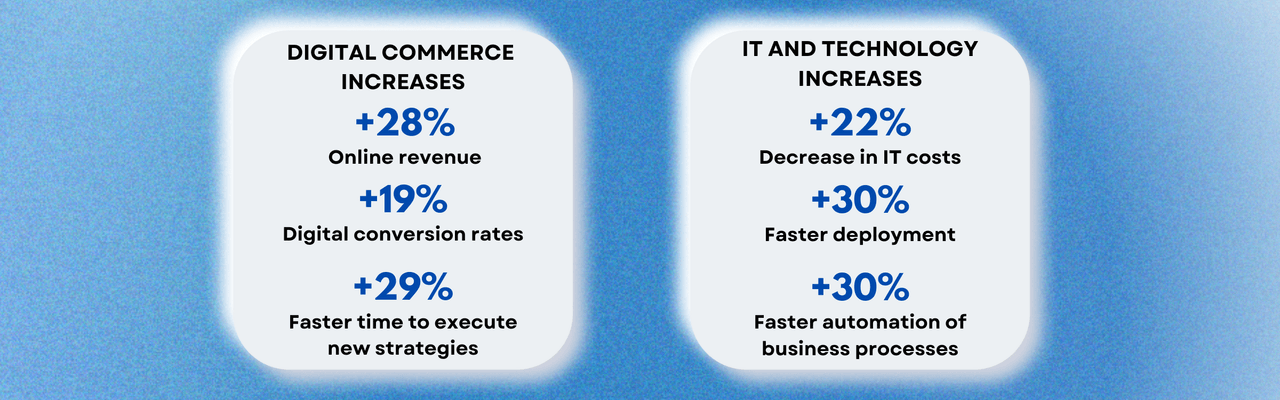 DIGITAL COMMERCE INCREASES

+28%
Online revenue

+19%
Digital conversion rates

+29%
Faster time to execute new strategies

IT AND TECHNOLOGY INCREASES

+22%
Decrease in IT costs

+30%
Faster deployment

+30%
Faster automation of business processes